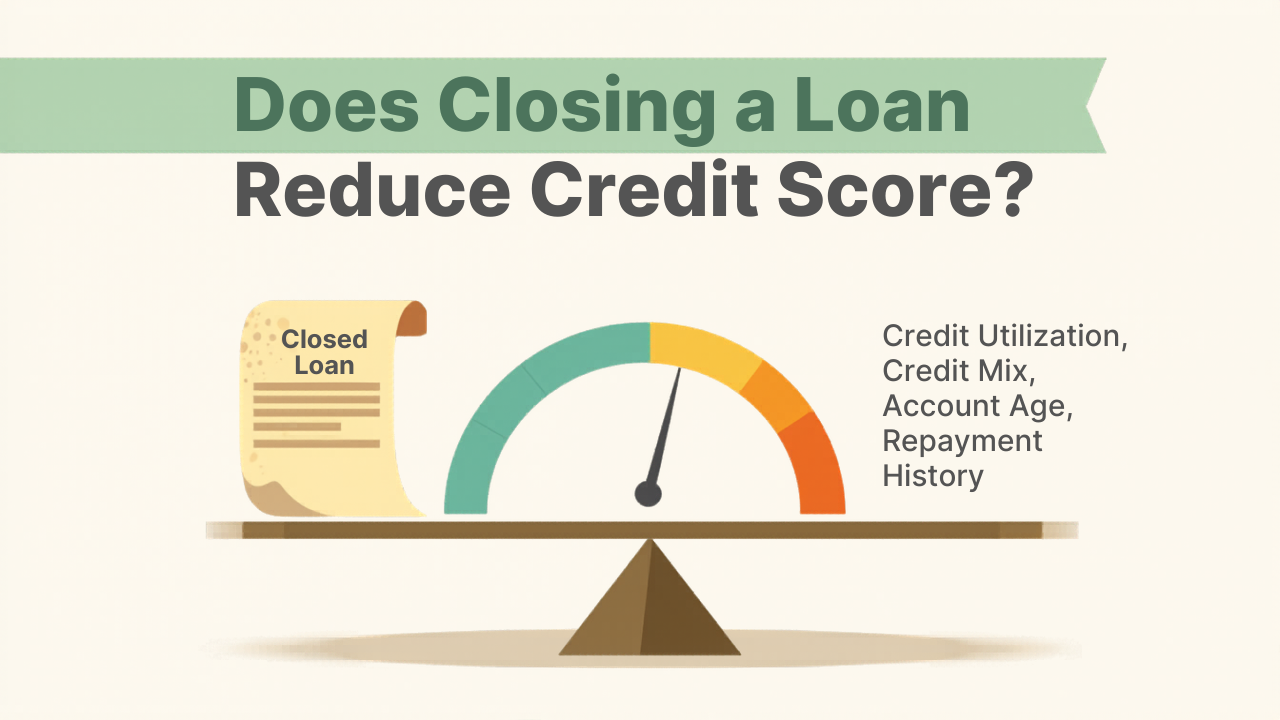 Does Closing a Loan
Reduce Credit Score?

Closed Loan

Credit Utilization, Credit Mix, Account Age, Repayment History